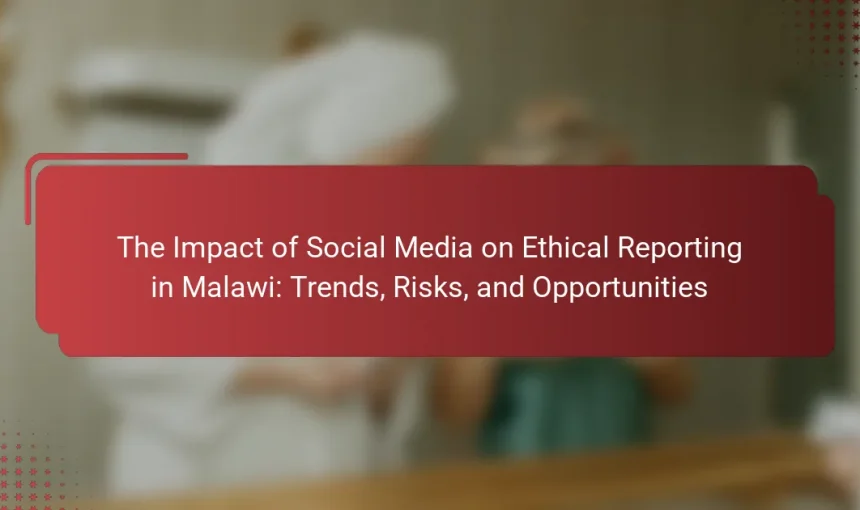 The Impact of Social Media on Ethical Reporting in Malawi: Trends, Risks, and Opportunities